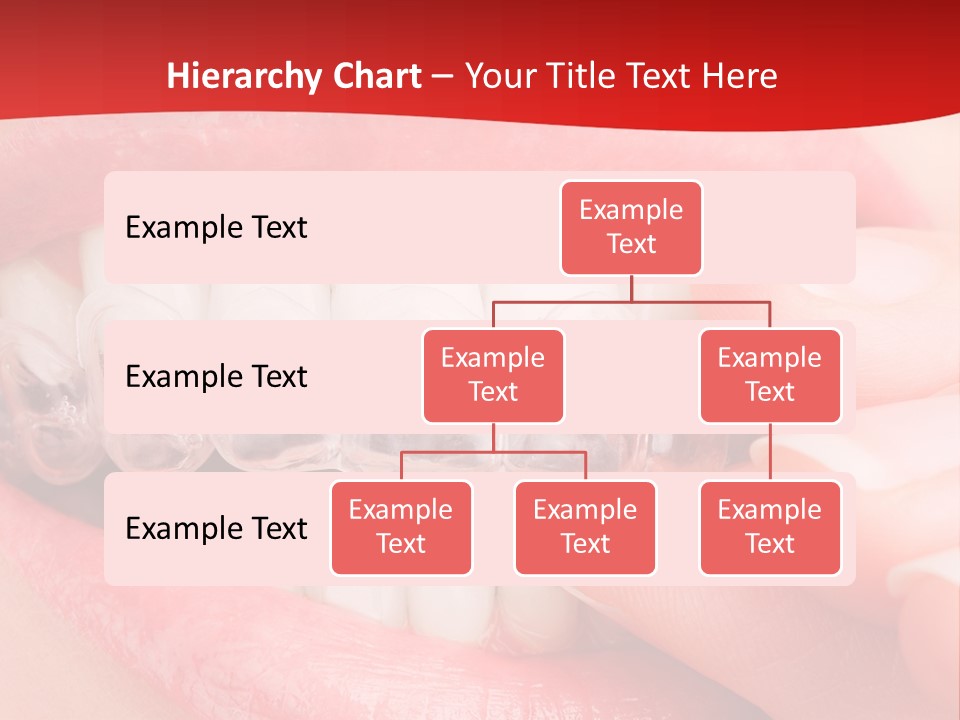 Hierarchy Chart – Your Title Text Here

Example Text

Example Text

Example Text

Example Text

Example Text

Example Text

Example Text

Example Text

Example Text